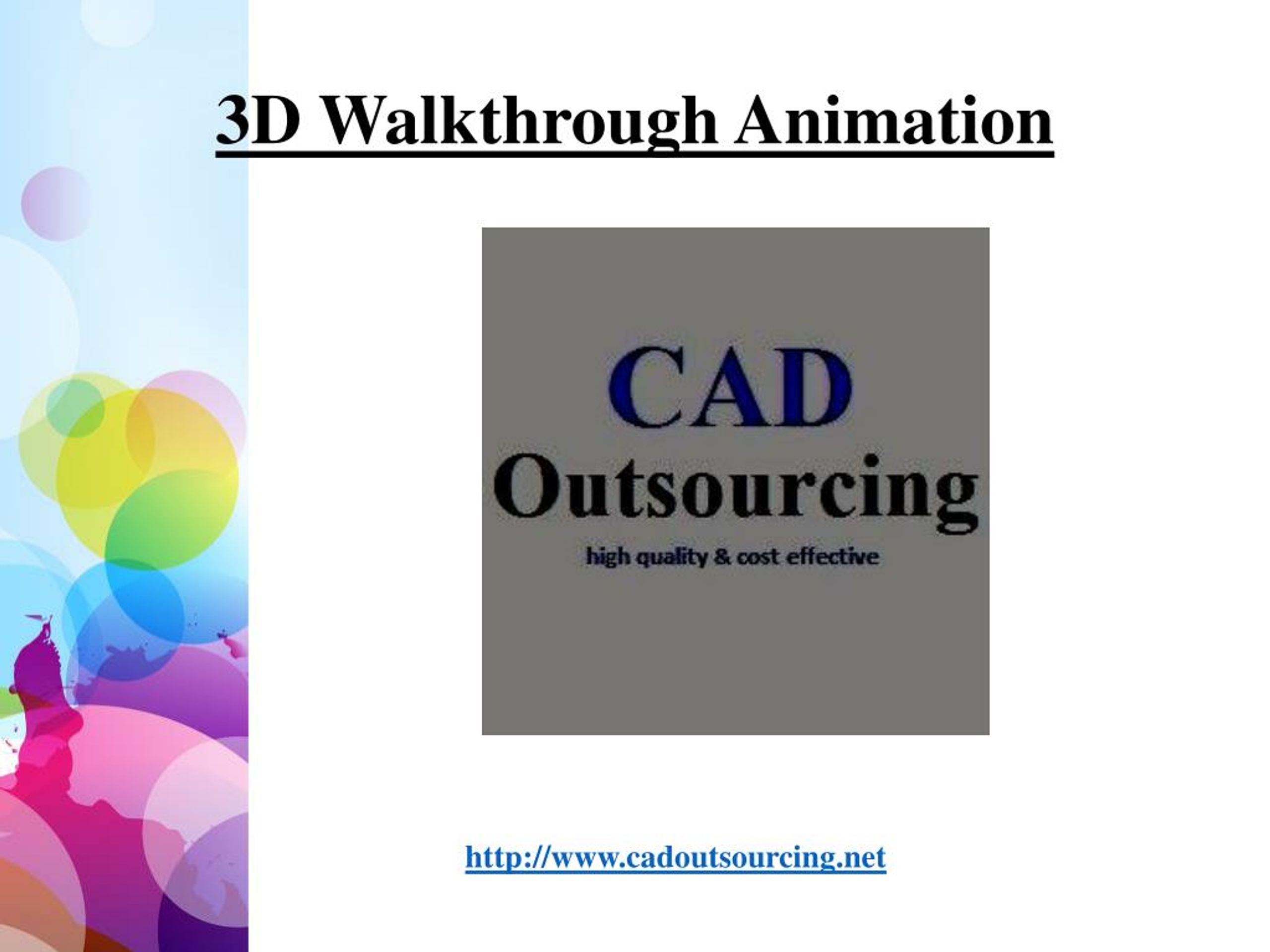 3D Walkthrough Animation

CAD
Outsourcing
high quality & cost effective

http://www.cadoutsourcing.net